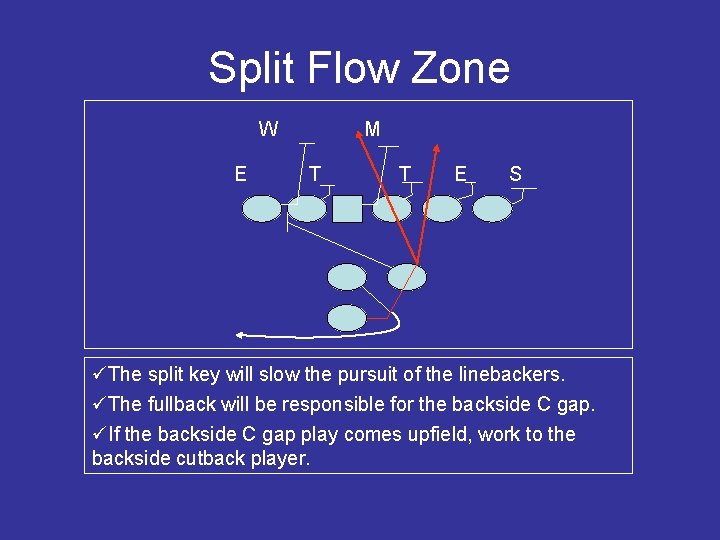 Split Flow Zone

W M
E T T E S

✓The split key will slow the pursuit of the linebackers.
✓The fullback will be responsible for the backside C gap.
✓If the backside C gap play comes upfield, work to the backside cutback player.